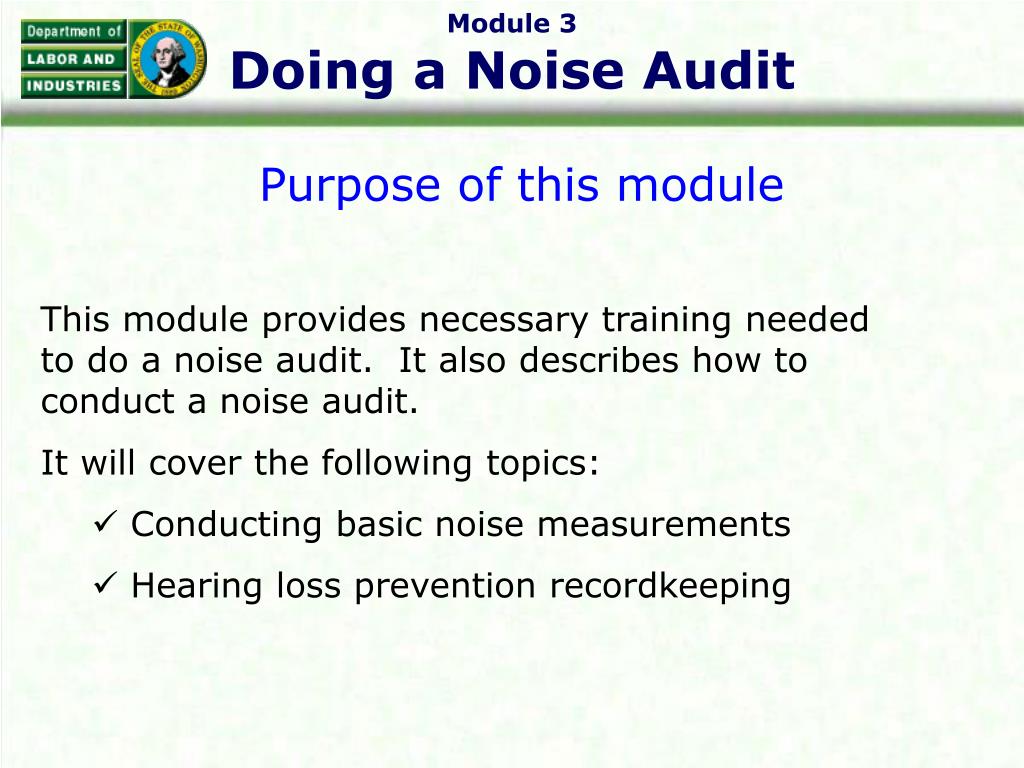 Department of LABOR AND INDUSTRIES

THE SEAL OF THE STATE OF WASHINGTON 1889

Module 3
Doing a Noise Audit

Purpose of this module

This module provides necessary training needed to do a noise audit. It also describes how to conduct a noise audit.

It will cover the following topics:

✓ Conducting basic noise measurements

✓ Hearing loss prevention recordkeeping